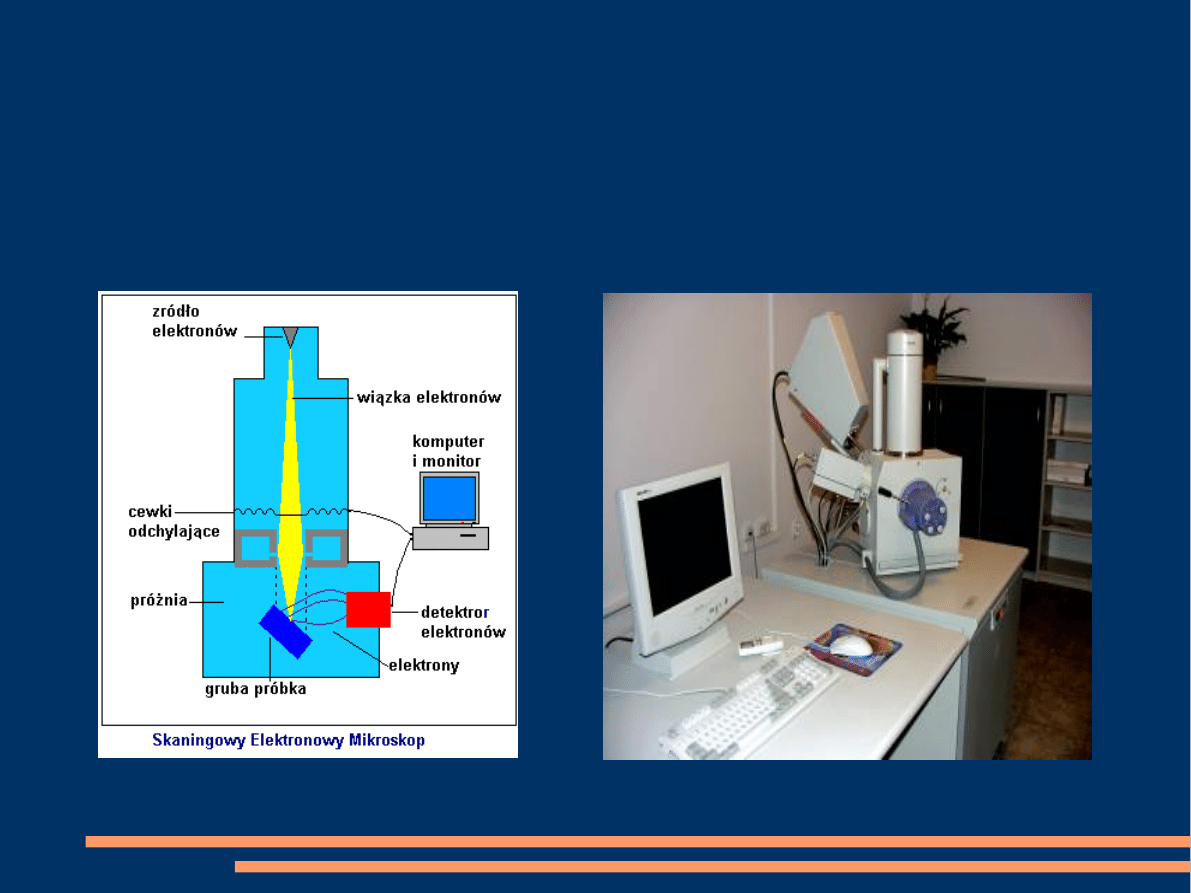 zródło elektronów

wiązka elektronów

komputer i monitor

cewki odchylające

próżnia

detektror elektronów

elektrony

gruba próbka

Skaningowy Elektronowy Mikroskop